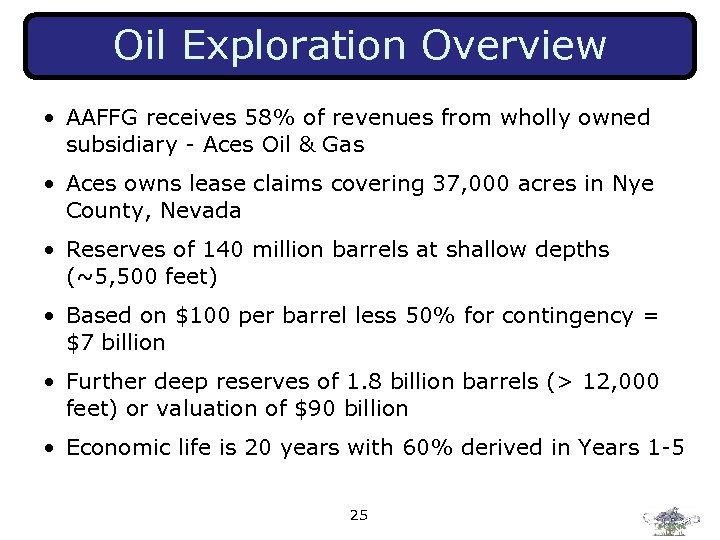 Oil Exploration Overview

• AAFFG receives 58% of revenues from wholly owned subsidiary - Aces Oil & Gas

• Aces owns lease claims covering 37,000 acres in Nye County, Nevada

• Reserves of 140 million barrels at shallow depths (~5,500 feet)

• Based on \$100 per barrel less 50% for contingency = \$7 billion

• Further deep reserves of 1.8 billion barrels (> 12,000 feet) or valuation of \$90 billion

• Economic life is 20 years with 60% derived in Years 1-5

25